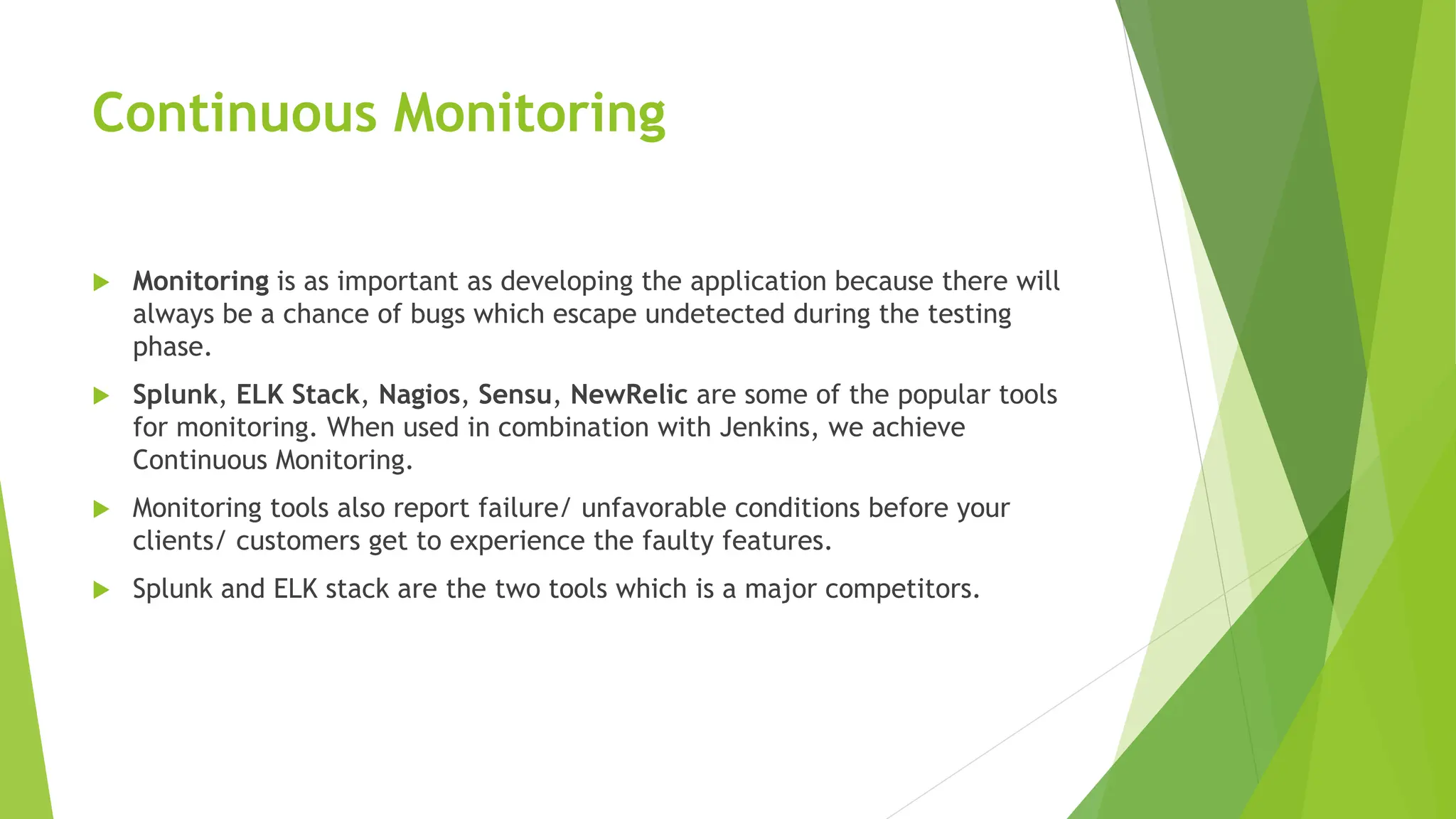 Continuous Monitoring

Monitoring is as important as developing the application because there will always be a chance of bugs which escape undetected during the testing phase.

Splunk, ELK Stack, Nagios, Sensu, NewRelic are some of the popular tools for monitoring. When used in combination with Jenkins, we achieve Continuous Monitoring.

Monitoring tools also report failure/ unfavorable conditions before your clients/ customers get to experience the faulty features.

Splunk and ELK stack are the two tools which is a major competitors.